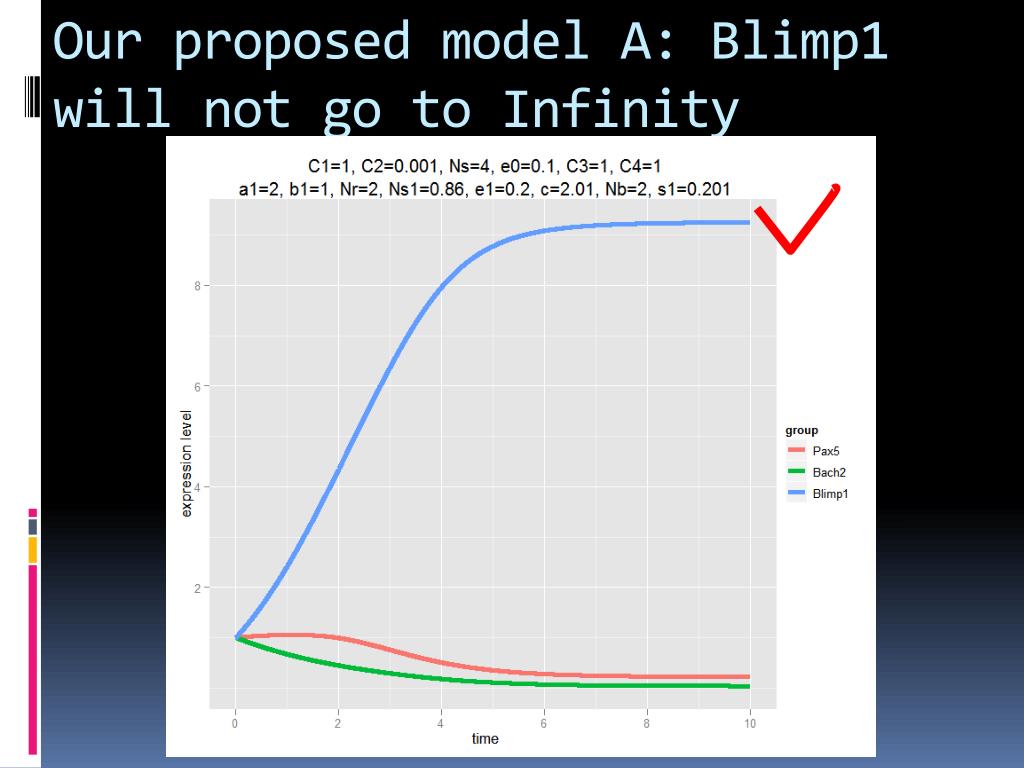 Our proposed model A: Blimp1 will not go to Infinity

C1=1, C2=0.001, Ns=4, e0=0.1, C3=1, C4=1
a1=2, b1=1, Nr=2, Ns1=0.86, e1=0.2, c=2.01, Nb=2, s1=0.201

expression level

8
6
4
2

0
2
4
6
8
10

time

group
Pax5
Bach2
Blimp1